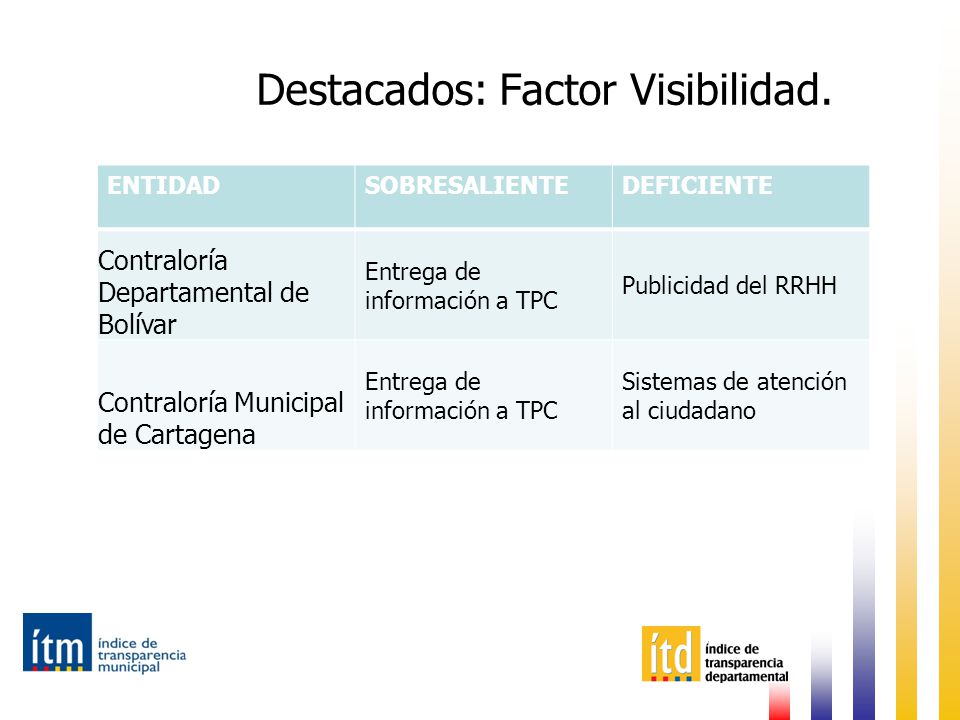 Destacados: Factor Visibilidad.

| ENTIDAD | SOBRESALIENTE | DEFICIENTE |
|---|---|---|
| Contraloría Departamental de Bolívar | Entrega de información a TPC | Publicidad del RRHH |
| Contraloría Municipal de Cartagena | Entrega de información a TPC | Sistemas de atención al ciudadano |

ítm índice de transparencia municipal

itd índice de transparencia departamental